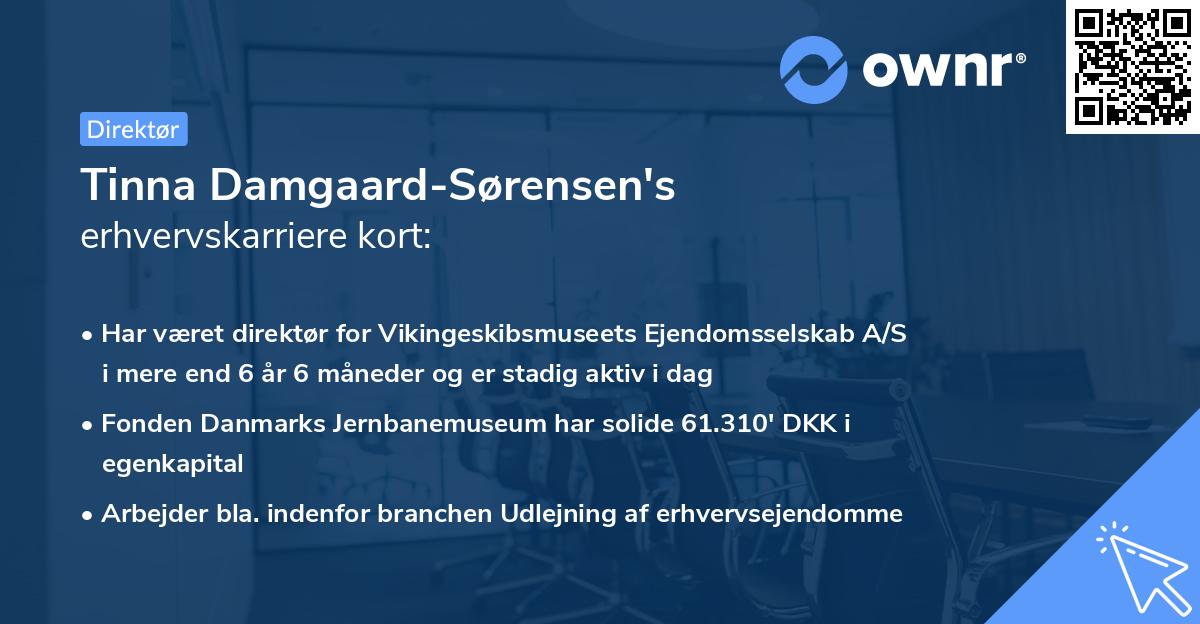 ownr®

Direktør

Tinna Damgaard-Sørensen's
erhvervskarriere kort:

• Har været direktør for Vikingeskibsmuseets Ejendomsselskab A/S i mere end 6 år 6 måneder og er stadig aktiv i dag

• Fonden Danmarks Jernbanemuseum har solide 61.310' DKK i egenkapital

• Arbejder bla. indenfor branchen Udlejning af erhvervsejendomme